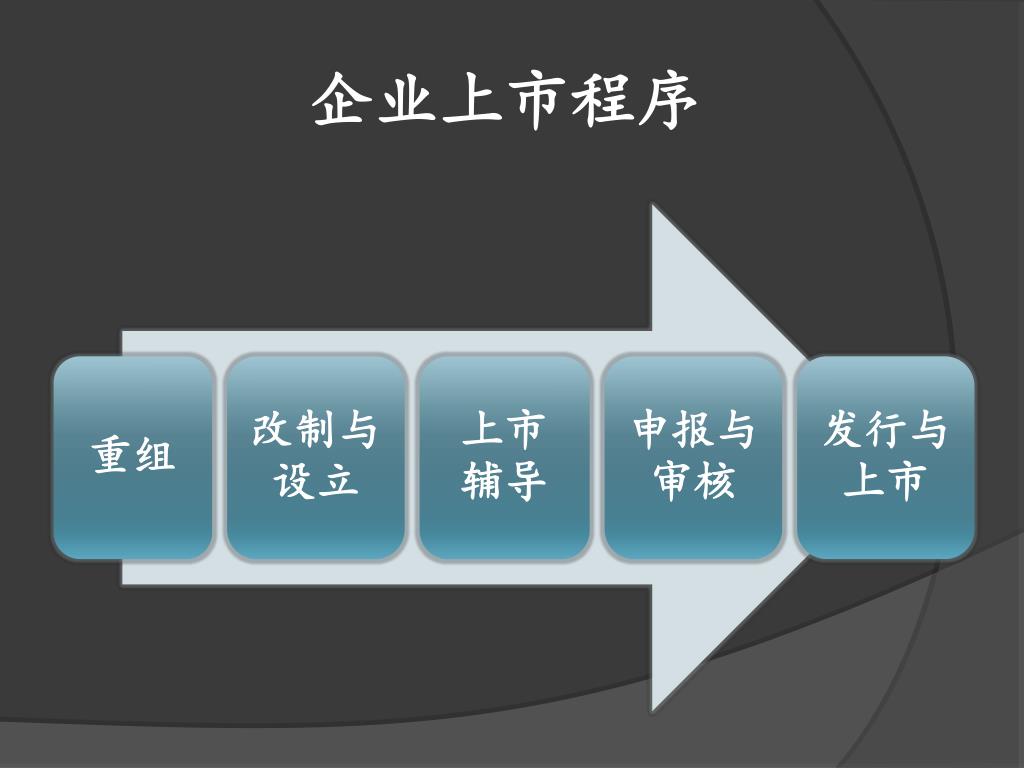 企业上市程序

重组

改制与设立

上市辅导

申报与审核

发行与上市